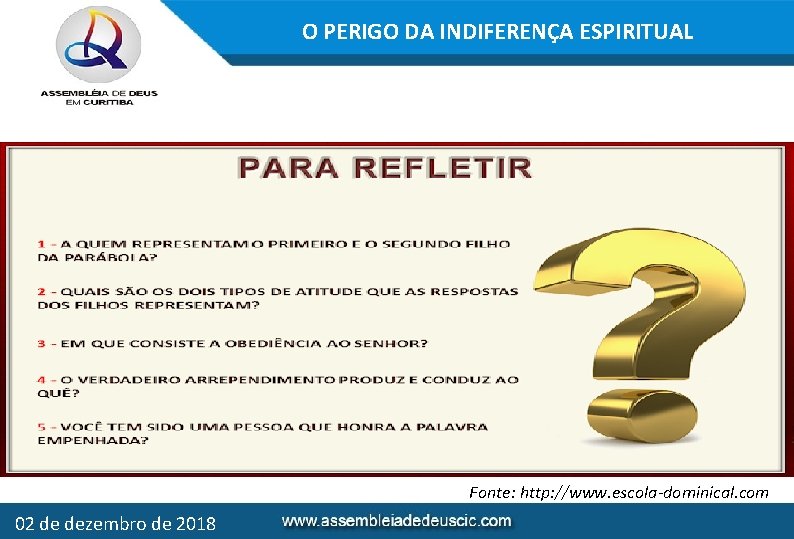 ASSEMBLÉIA DE DEUS
EM CURITIBA

O PERIGO DA INDIFERENÇA ESPIRITUAL

PARA REFLETIR

1 - A QUEM REPRESENTAM O PRIMEIRO E O SEGUNDO FILHO DA PARÁBOLA?

2 - QUAIS SÃO OS DOIS TIPOS DE ATITUDE QUE AS RESPOSTAS DOS FILHOS REPRESENTAM?

3 - EM QUE CONSISTE A OBEDIÊNCIA AO SENHOR?

4 - O VERDADEIRO ARREPENDIMENTO PRODUZ E CONDUZ AO QUÊ?

5 - VOCÊ TEM SIDO UMA PESSOA QUE HONRA A PALAVRA EMPENHADA?

Fonte: http://www.escola-dominical.com

02 de dezembro de 2018

www.assembleiadedeuscic.com